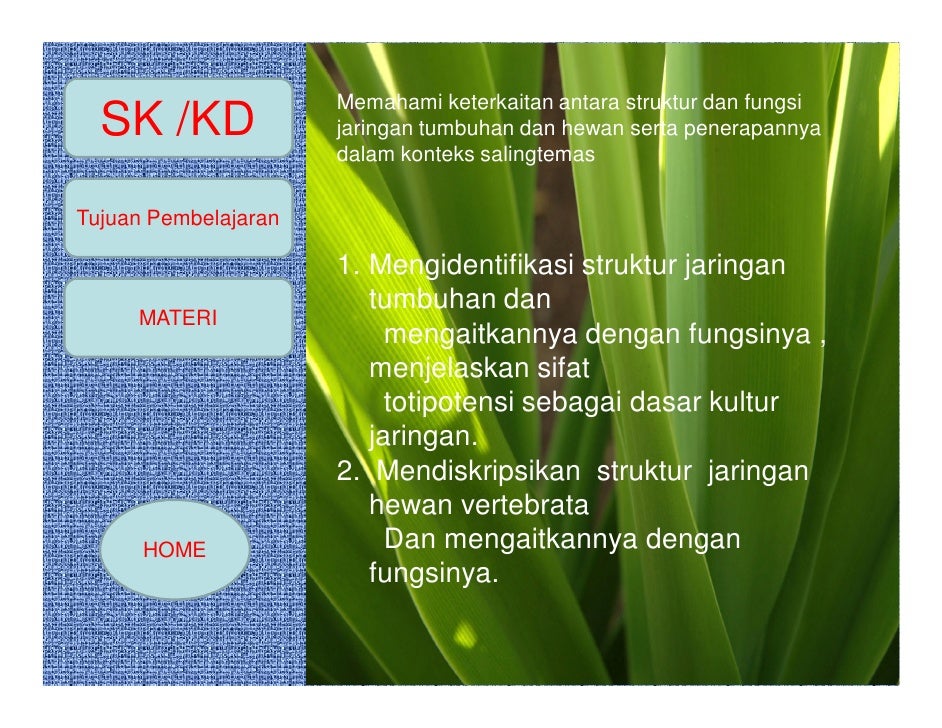 SK /KD

Tujuan Pembelajaran

MATERI

HOME

Memahami keterkaitan antara struktur dan fungsi jaringan tumbuhan dan hewan serta penerapannya dalam konteks salingtemas

1. Mengidentifikasi struktur jaringan tumbuhan dan mengaitkannya dengan fungsinya , menjelaskan sifat totipotensi sebagai dasar kultur jaringan.
2. Mendiskripsikan struktur jaringan hewan vertebrata Dan mengaitkannya dengan fungsinya.